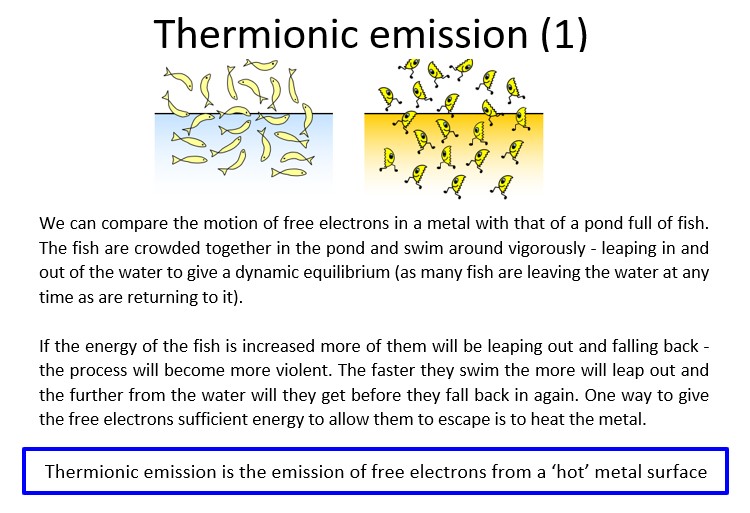 Thermionic emission (1)

We can compare the motion of free electrons in a metal with that of a pond full of fish. The fish are crowded together in the pond and swim around vigorously - leaping in and out of the water to give a dynamic equilibrium (as many fish are leaving the water at any time as are returning to it).

If the energy of the fish is increased more of them will be leaping out and falling back - the process will become more violent. The faster they swim the more will leap out and the further from the water will they get before they fall back in again. One way to give the free electrons sufficient energy to allow them to escape is to heat the metal.

Thermionic emission is the emission of free electrons from a 'hot' metal surface